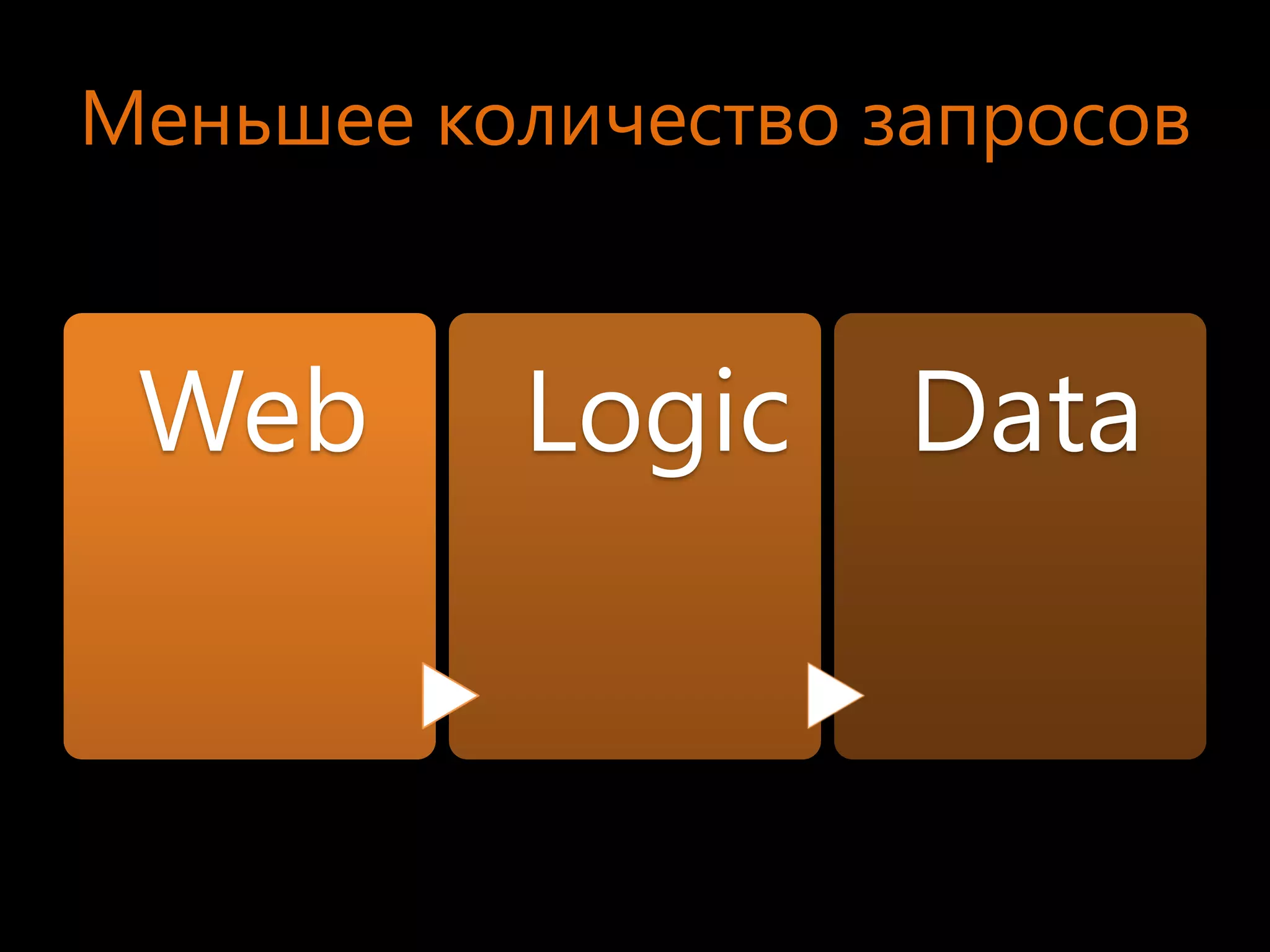 Меньшее количество запросов

Web

Logic

Data